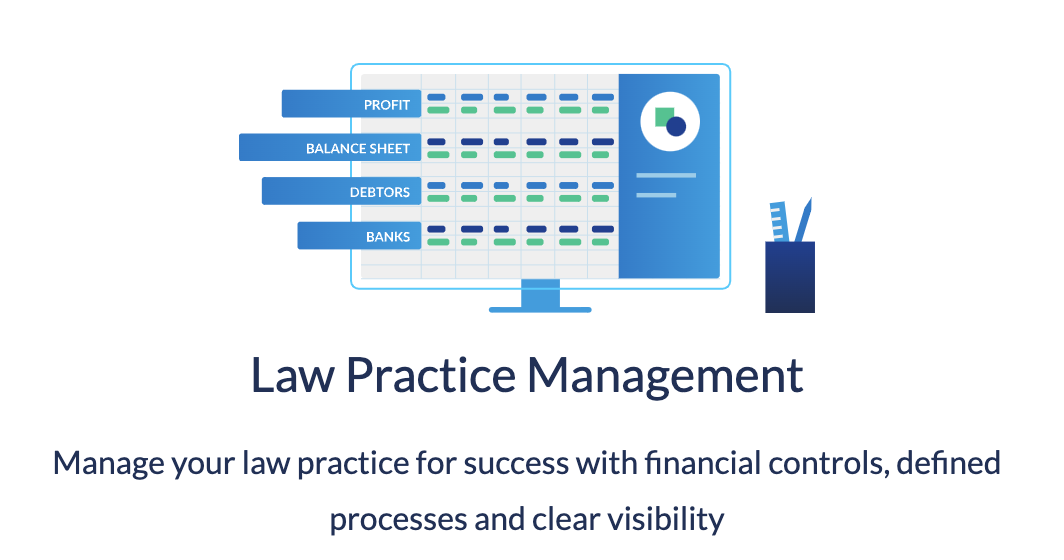 PROFIT
BALANCE SHEET
DEBTORS
BANKS

Law Practice Management

Manage your law practice for success with financial controls, defined processes and clear visibility